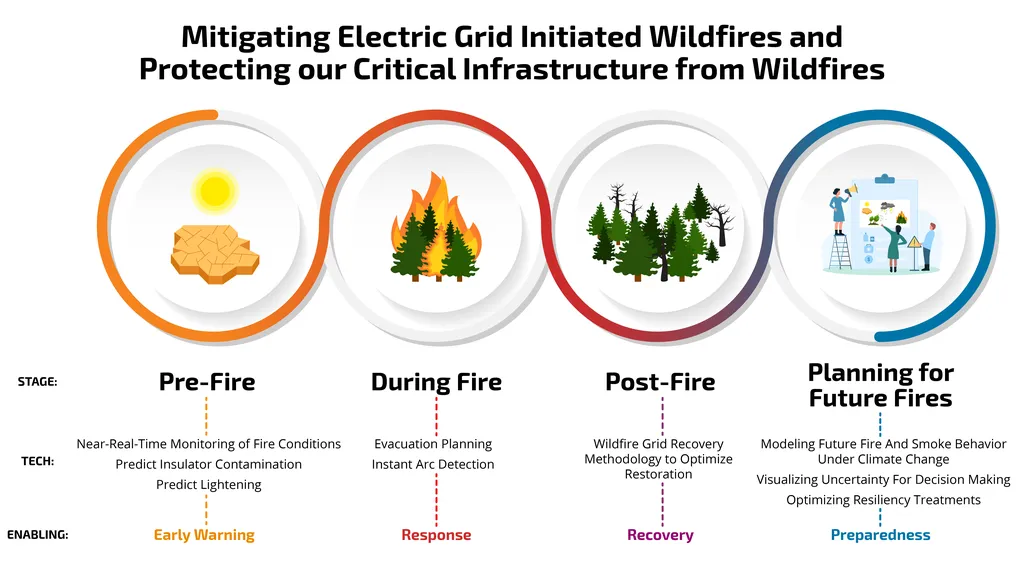 Mitigating Electric Grid Initiated Wildfires and Protecting our Critical Infrastructure from Wildfires

STAGE:

Pre-Fire

During Fire

Post-Fire

Planning for Future Fires

TECH:

Near-Real-Time Monitoring of Fire Conditions
Predict Insulator Contamination
Predict Lightening

Evacuation Planning
Instant Arc Detection

Wildfire Grid Recovery Methodology to Optimize Restoration

Modeling Future Fire And Smoke Behavior Under Climate Change
Visualizing Uncertainty For Decision Making
Optimizing Resiliency Treatments

ENABLING:

Early Warning

Response

Recovery

Preparedness